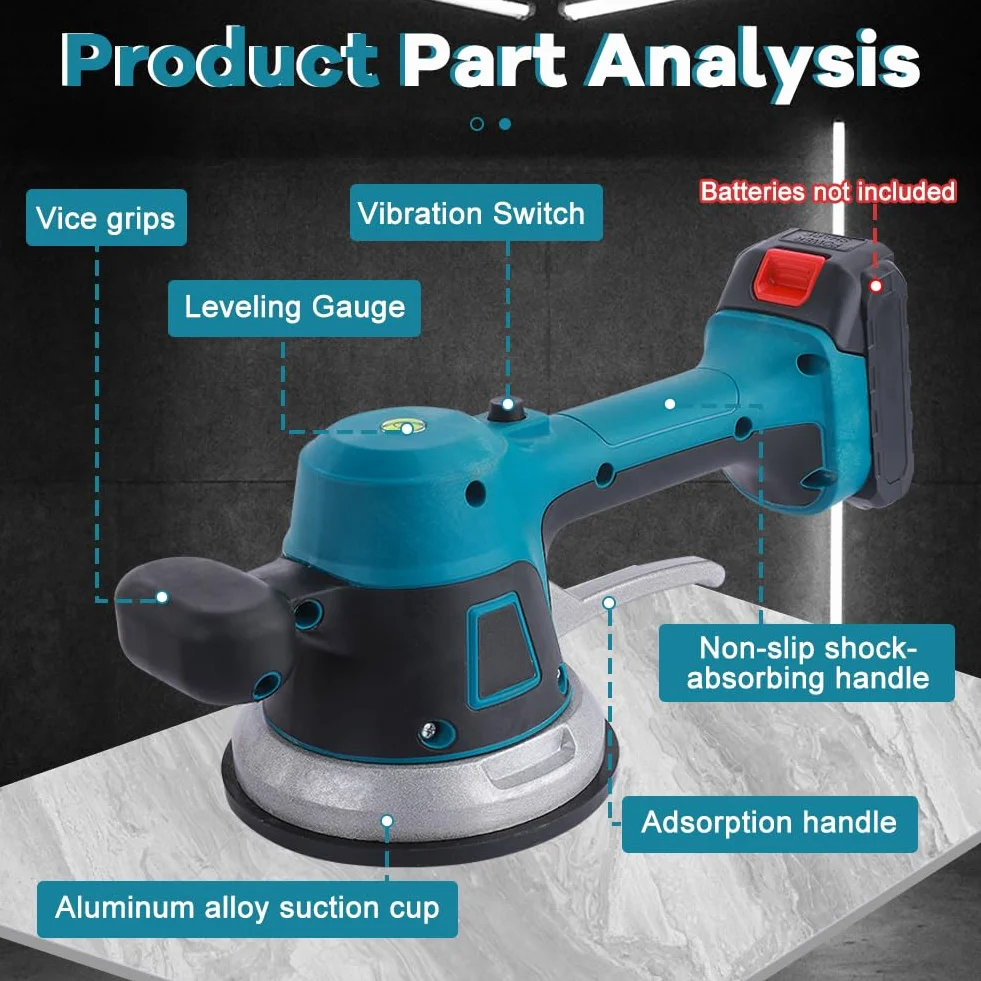 Product Part Analysis

Vice grips

Vibration Switch

Batteries not included

Leveling Gauge

Non-slip shock-absorbing handle

Adsorption handle

Aluminum alloy suction cup